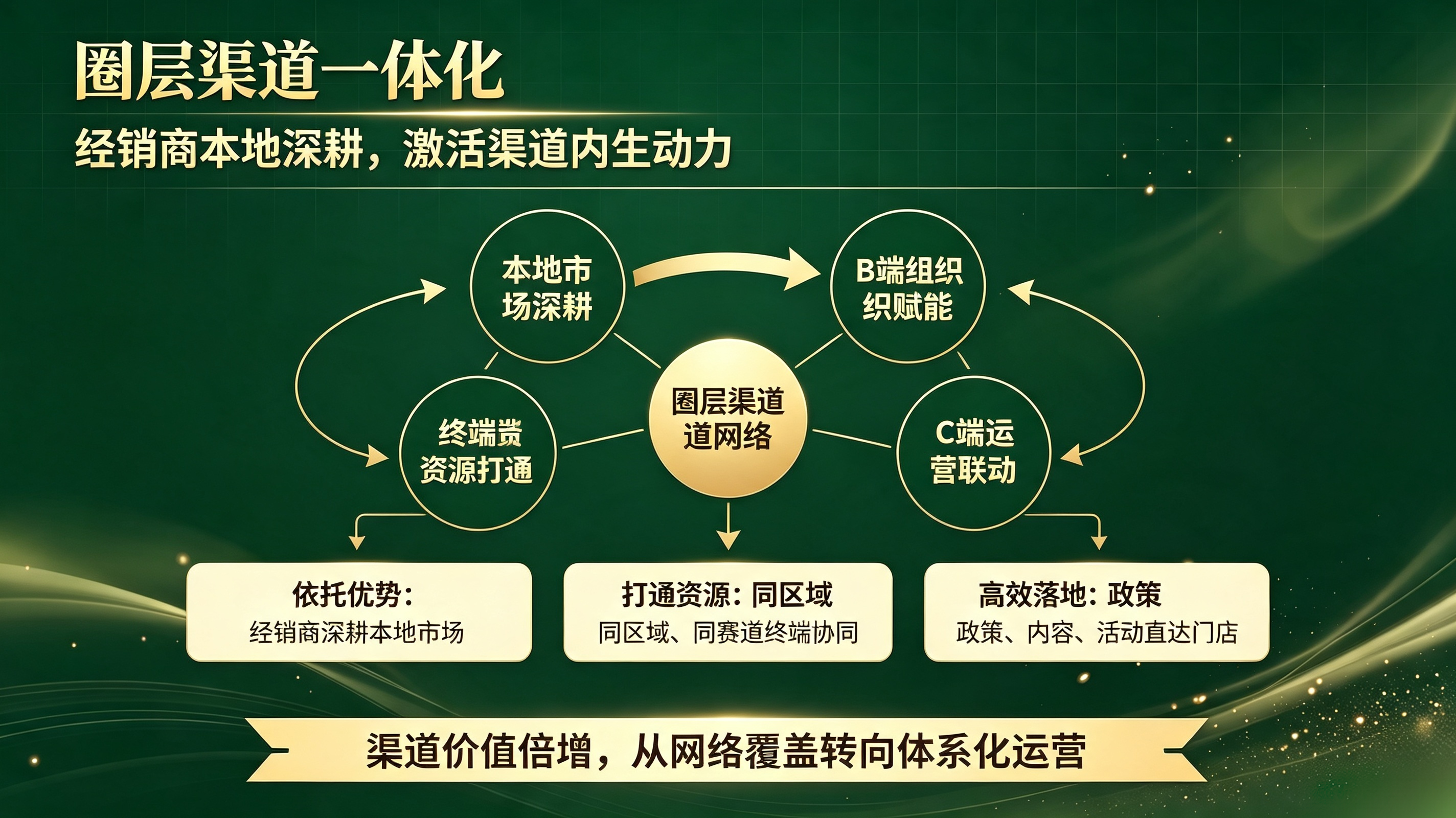 圈层渠道一体化

经销商本地深耕，激活渠道内生动力

本地市场深耕

B端组织织赋能

圈层渠道道网络

终端赀资源打通

C端运营联动

依托优势：
经销商深耕本地市场

打通资源：同区域
同区域、同赛道终端协同

高效落地：政策
政策、内容、活动直达门店

渠道价值倍增，从网络覆盖转向体系化运营